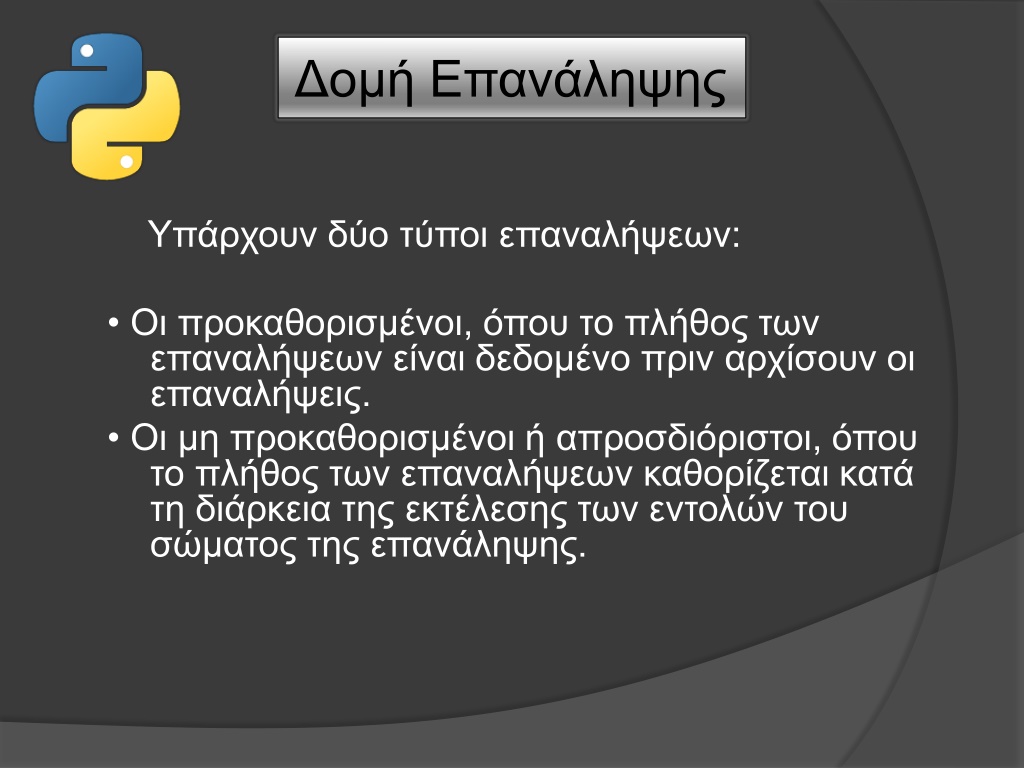 Δομή Επανάληψης

Υπάρχουν δύο τύποι επαναλήψεων:

• Οι προκαθορισμένοι, όπου το πλήθος των επαναλήψεων είναι δεδομένο πριν αρχίσουν οι επαναλήψεις.

• Οι μη προκαθορισμένοι ή απροσδιόριστοι, όπου το πλήθος των επαναλήψεων καθορίζεται κατά τη διάρκεια της εκτέλεσης των εντολών του σώματος της επανάληψης.